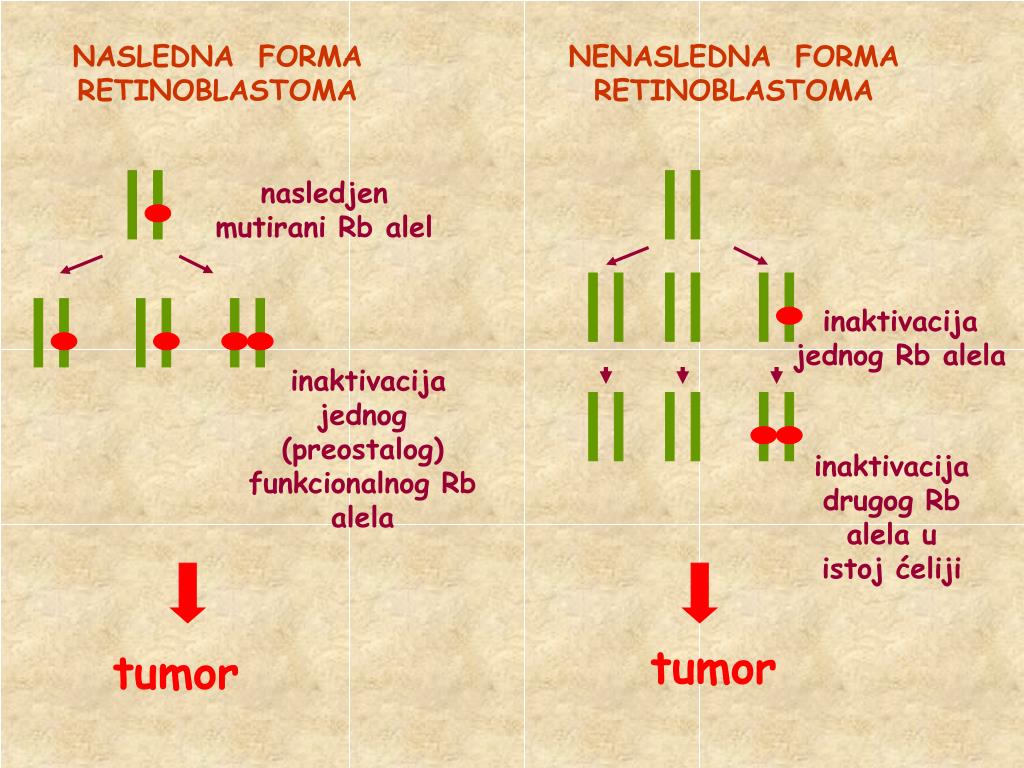 NASLEDNA FORMA RETINOBLASTOMA

nasledjen mutirani Rb alel

inaktivacija jednog (preostalog) funkcionalnog Rb alela

tumor

NENASLEDNA FORMA RETINOBLASTOMA

inaktivacija jednog Rb alela

inaktivacija drugog Rb alela u istoj ćeliji

tumor